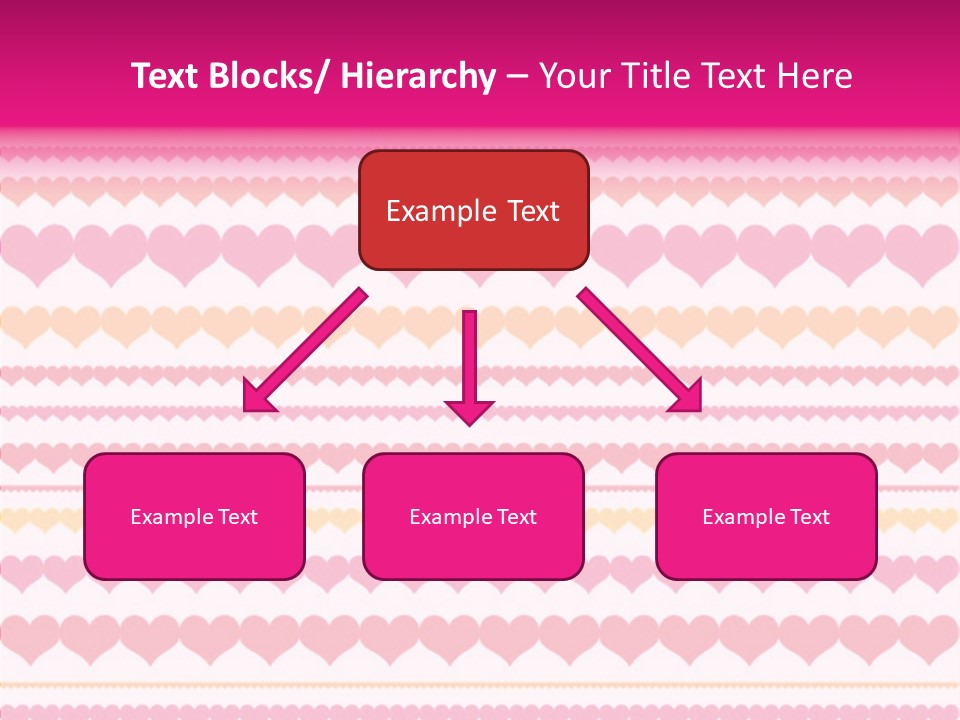 Text Blocks/ Hierarchy – Your Title Text Here

Example Text

Example Text

Example Text

Example Text